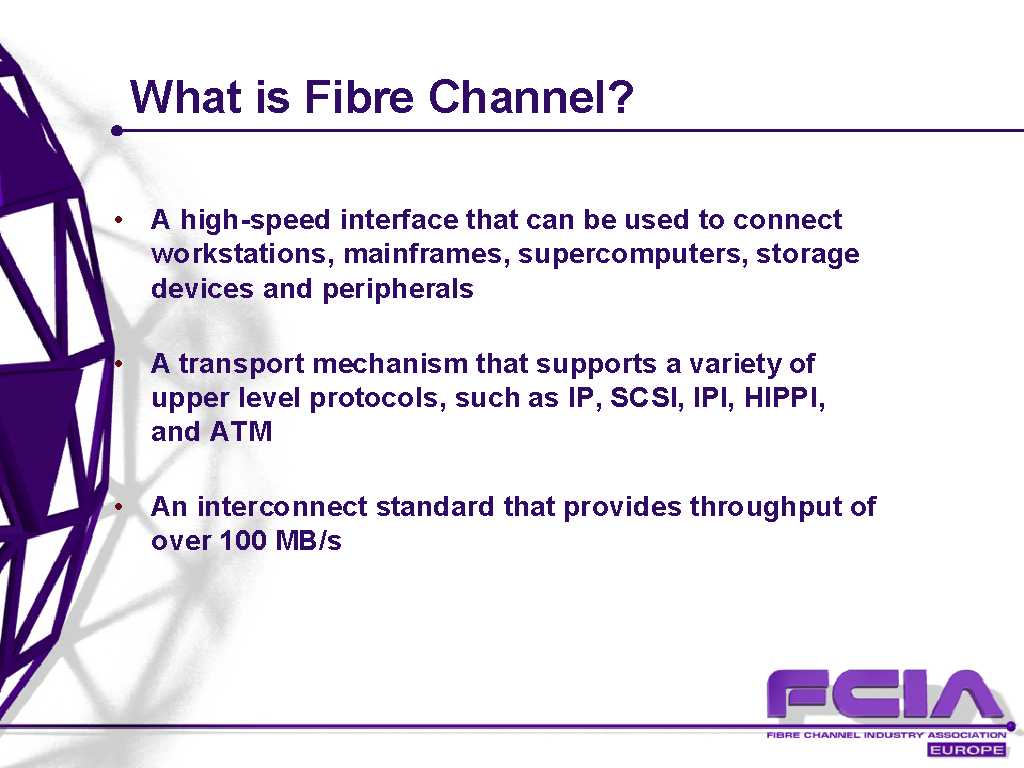 What is Fibre Channel?

• A high-speed interface that can be used to connect workstations, mainframes, supercomputers, storage devices and peripherals

• A transport mechanism that supports a variety of upper level protocols, such as IP, SCSI, IPI, HIPPI, and ATM

• An interconnect standard that provides throughput of over 100 MB/s

FCIA
FIBRE CHANNEL INDUSTRY ASSOCIATION
EUROPE